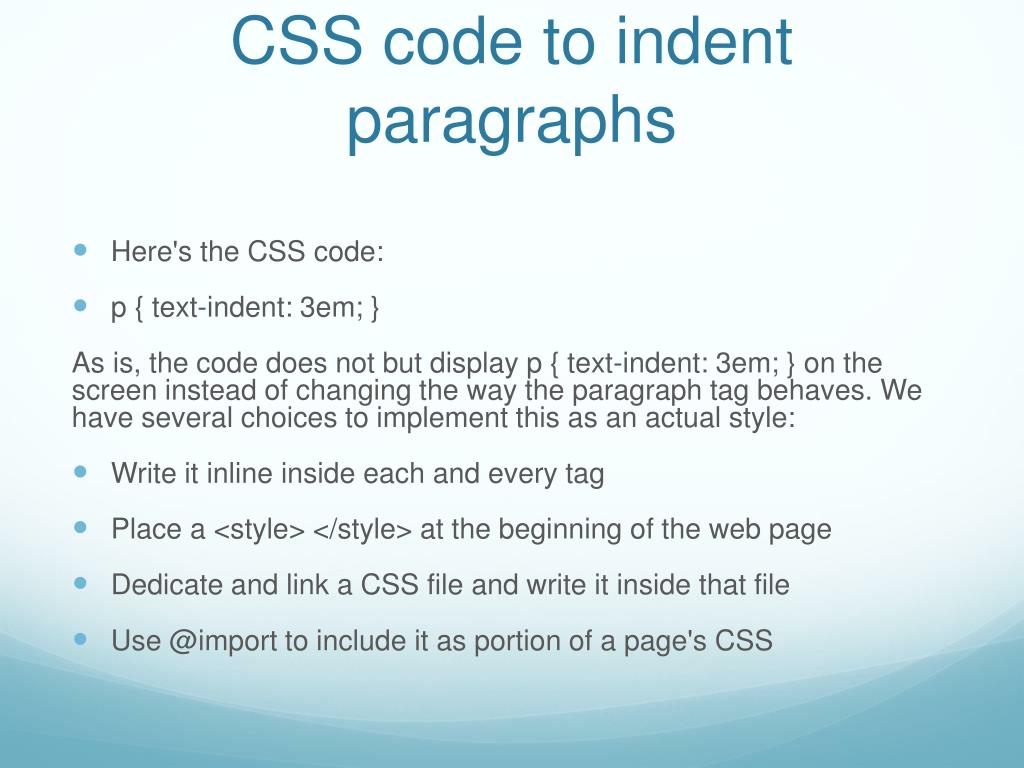 CSS code to indent paragraphs

Here's the CSS code:

p { text-indent: 3em; }

As is, the code does not but display p { text-indent: 3em; } on the screen instead of changing the way the paragraph tag behaves. We have several choices to implement this as an actual style:

Write it inline inside each and every tag

Place a <style> </style> at the beginning of the web page

Dedicate and link a CSS file and write it inside that file

Use @import to include it as portion of a page's CSS